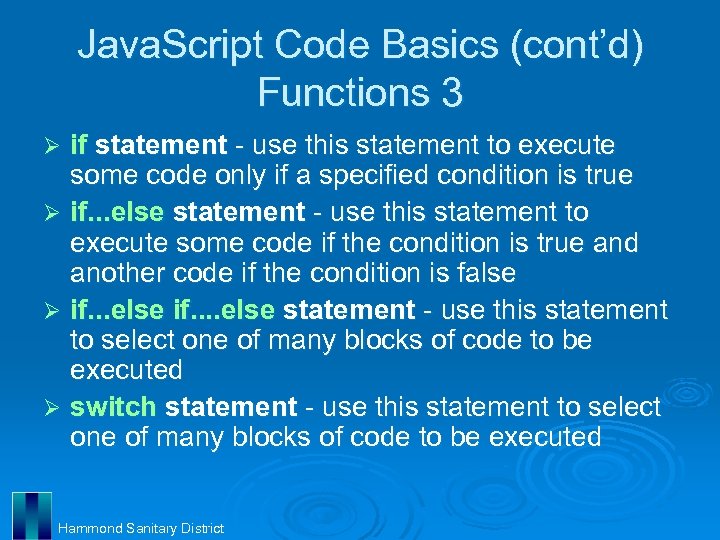 JavaScript Code Basics (cont'd)
Functions 3

➢ if statement - use this statement to execute some code only if a specified condition is true

➢ if...else statement - use this statement to execute some code if the condition is true and another code if the condition is false

➢ if...else if....else statement - use this statement to select one of many blocks of code to be executed

➢ switch statement - use this statement to select one of many blocks of code to be executed

Hammond Sanitary District